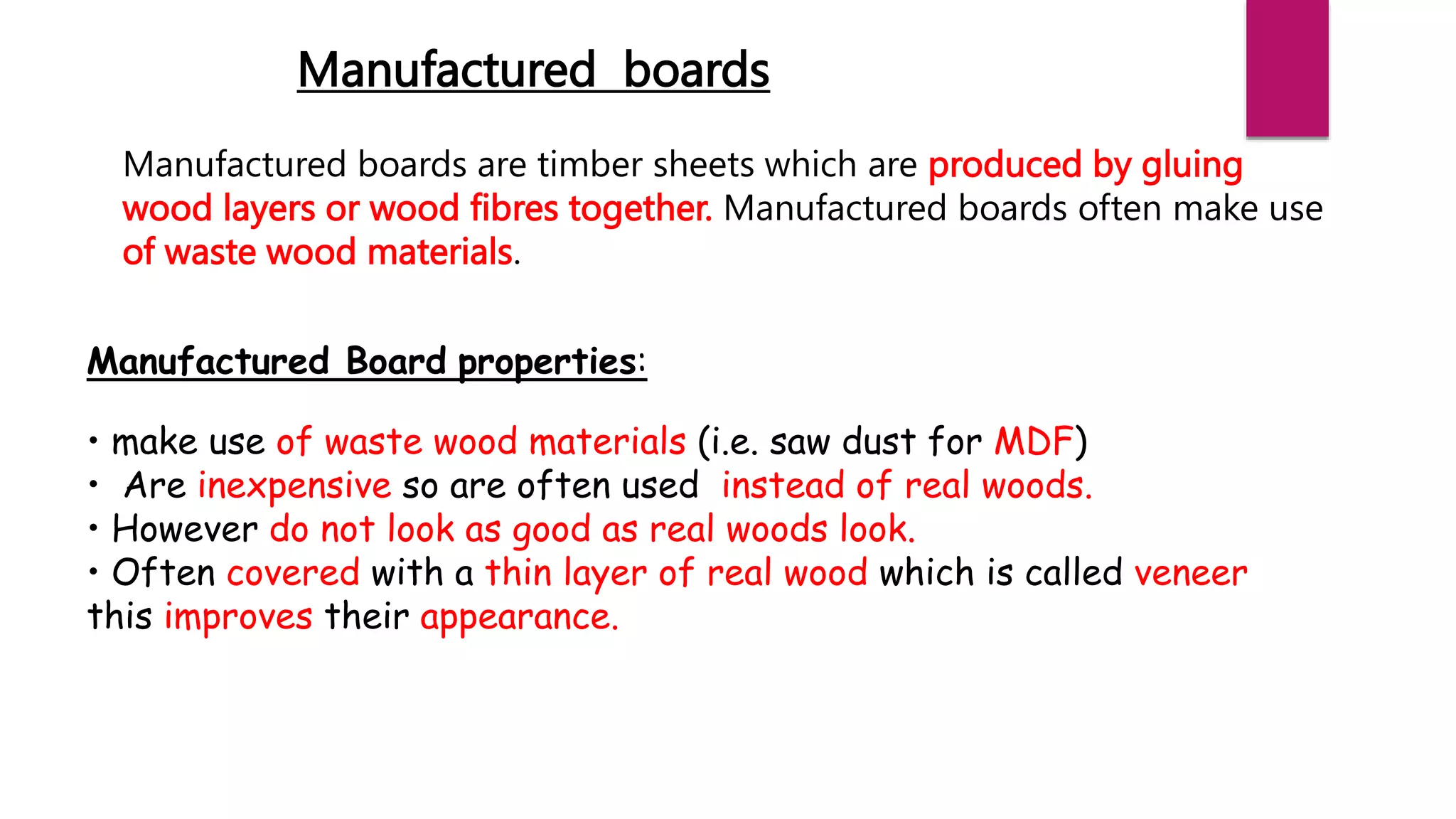 Manufactured boards

Manufactured boards are timber sheets which are produced by gluing wood layers or wood fibres together. Manufactured boards often make use of waste wood materials.

Manufactured Board properties:

• make use of waste wood materials (i.e. saw dust for MDF)
• Are inexpensive so are often used instead of real woods.
• However do not look as good as real woods look.
• Often covered with a thin layer of real wood which is called veneer this improves their appearance.